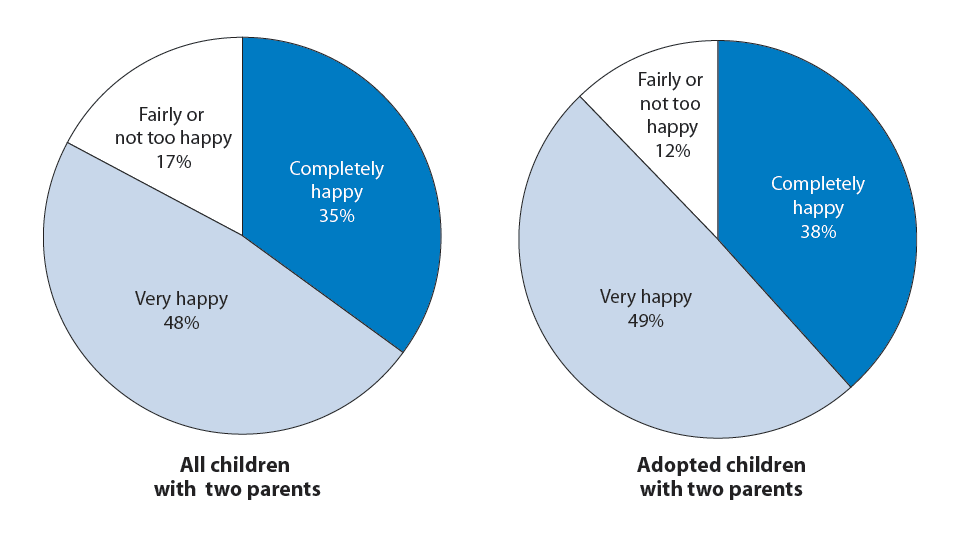 Fairly or not too happy 17%

Completely happy 35%

Very happy 48%

All children with two parents

Fairly or not too happy 12%

Completely happy 38%

Very happy 49%

Adopted children with two parents